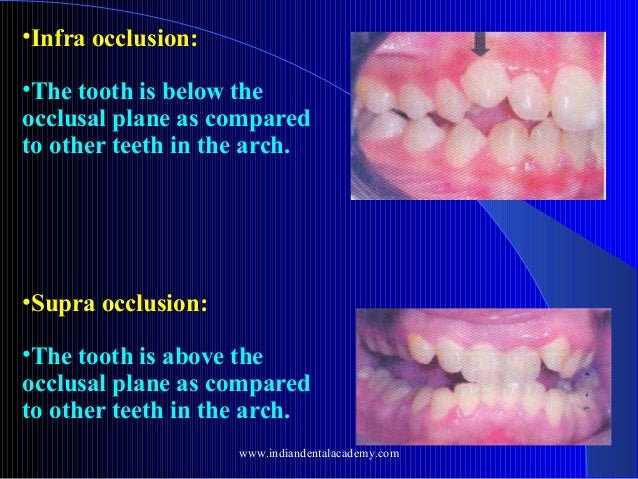 •Infra occlusion:

•The tooth is below the occlusal plane as compared to other teeth in the arch.

•Supra occlusion:

•The tooth is above the occlusal plane as compared to other teeth in the arch.

www.indiandentalacademy.com